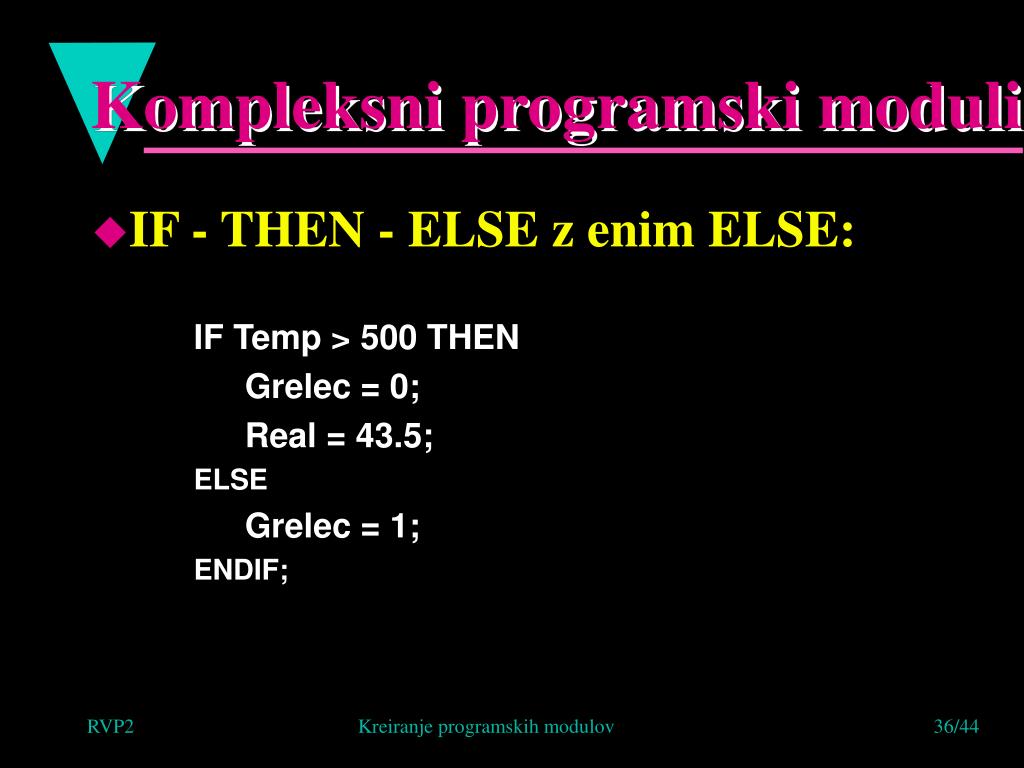 Kompleksni programski moduli

IF - THEN - ELSE z enim ELSE:

IF Temp > 500 THEN
Grelec = 0;
Real = 43.5;
ELSE
Grelec = 1;
ENDIF;

RVP2

Kreiranje programskih modulov

36/44